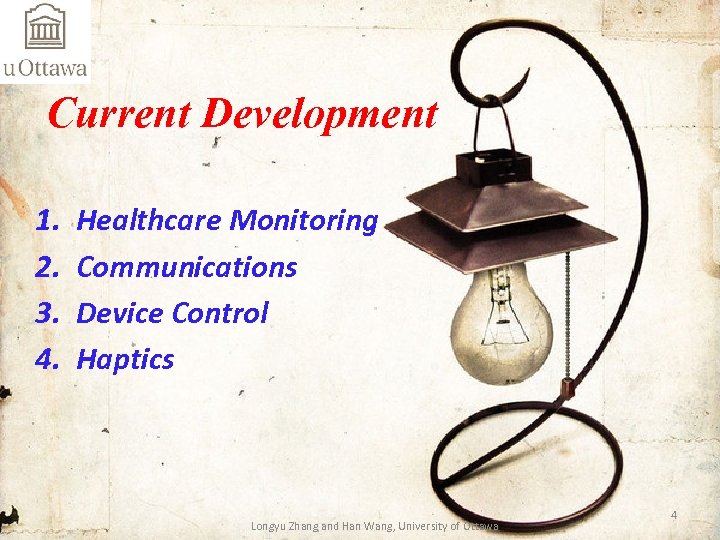 uOttawa

Current Development

1. Healthcare Monitoring
2. Communications
3. Device Control
4. Haptics

Longyu Zhang and Han Wang, University of Ottawa

4